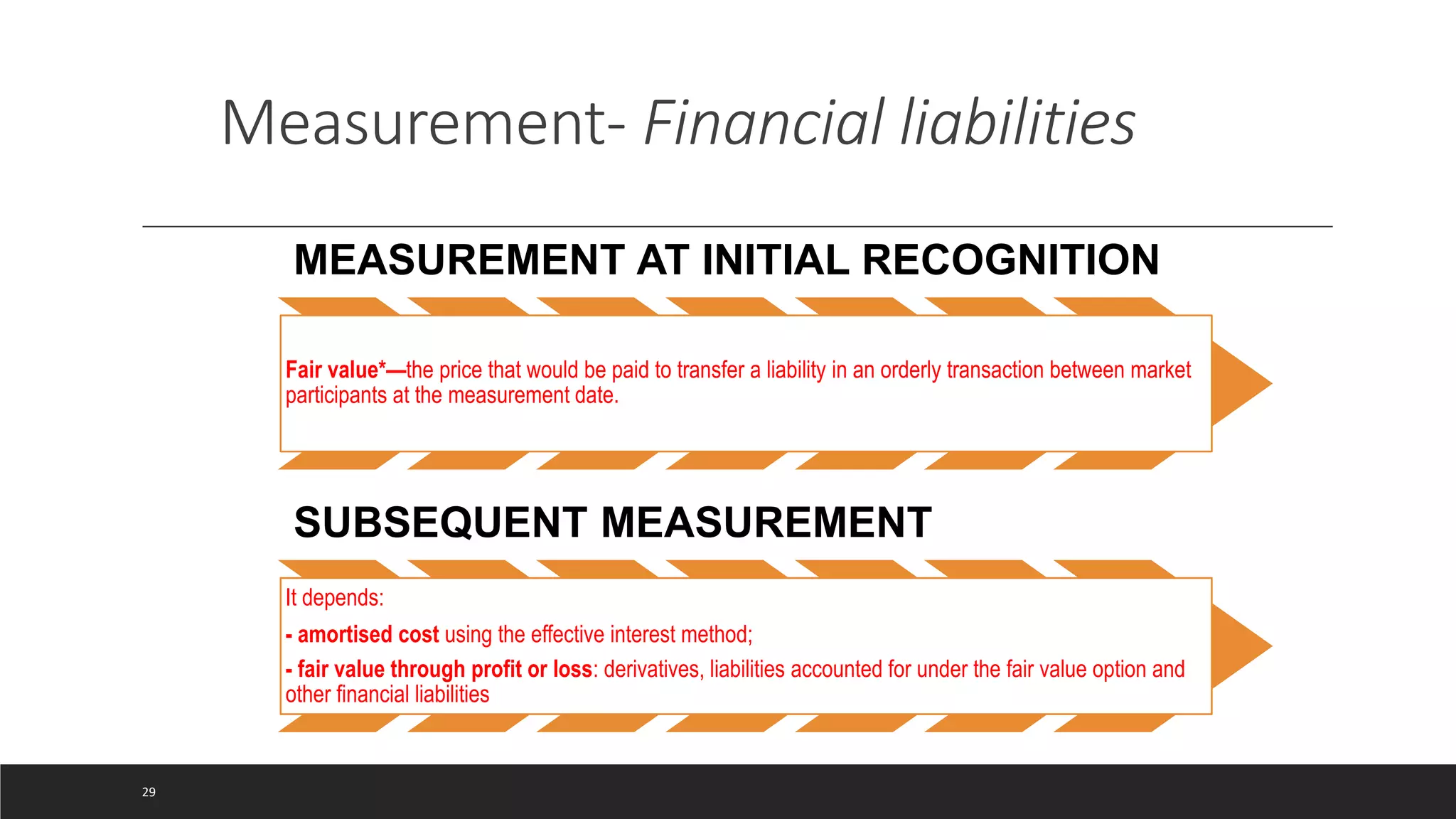 Measurement- Financial liabilities

MEASUREMENT AT INITIAL RECOGNITION

Fair value*—the price that would be paid to transfer a liability in an orderly transaction between market participants at the measurement date.

SUBSEQUENT MEASUREMENT

It depends:

- amortised cost using the effective interest method;

- fair value through profit or loss: derivatives, liabilities accounted for under the fair value option and other financial liabilities

29